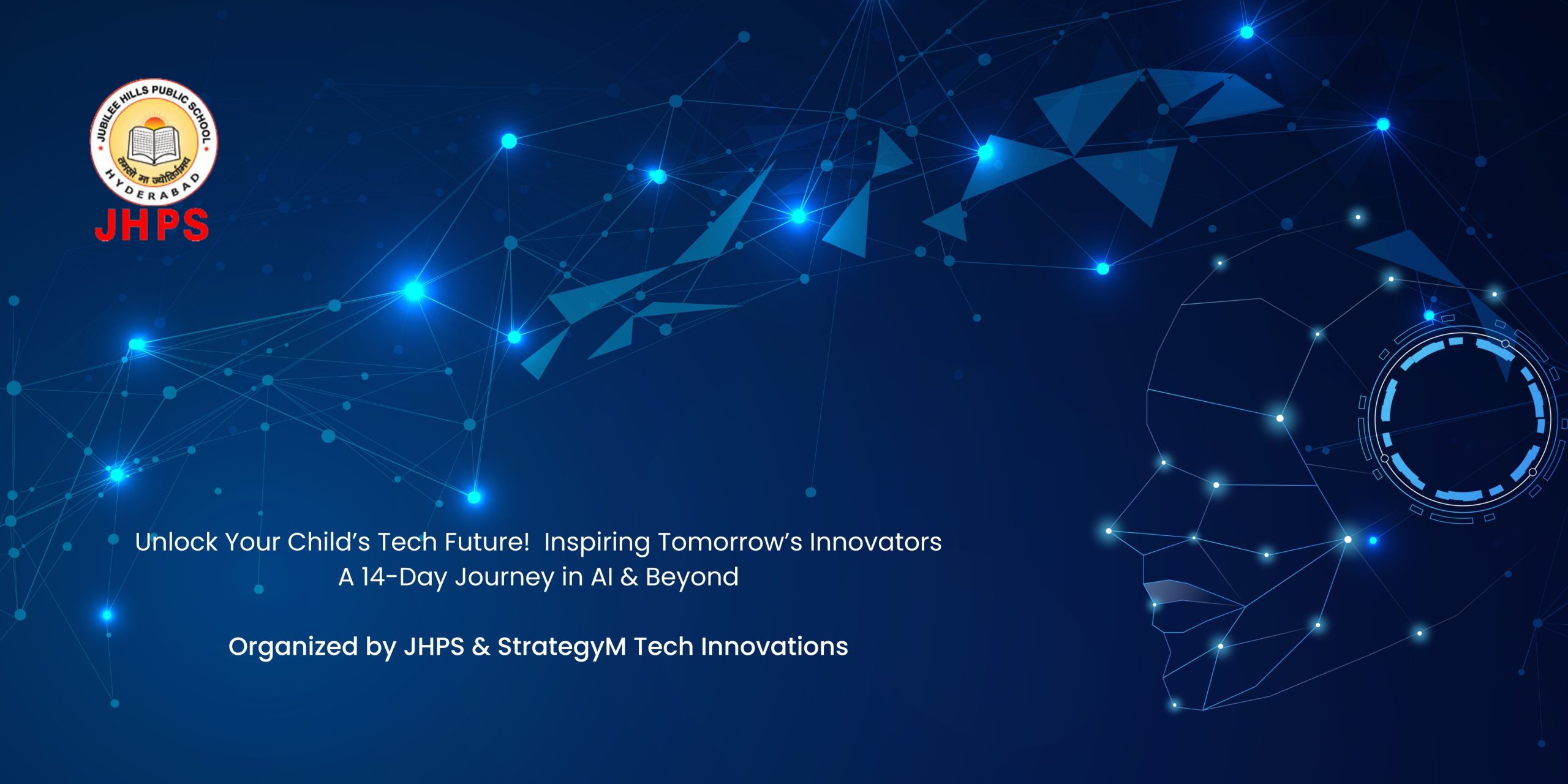 JUBILEE HILLS PUBLIC SCHOOL
तमसो मा ज्योतिर्गमय
HYDERABAD
JHPS

Unlock Your Child's Tech Future! Inspiring Tomorrow's Innovators
A 14-Day Journey in AI & Beyond

Organized by JHPS & StrategyM Tech Innovations